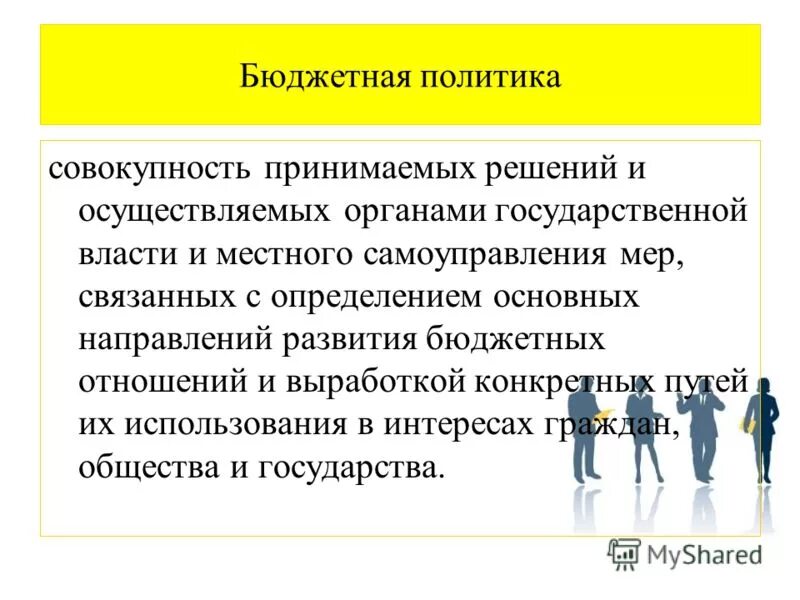 Бюджетная политика

совокупность принимаемых решений и осуществляемых органами государственной власти и местного самоуправления мер, связанных с определением основных направлений развития бюджетных отношений и выработкой конкретных путей их использования в интересах граждан, общества и государства.

MyShared